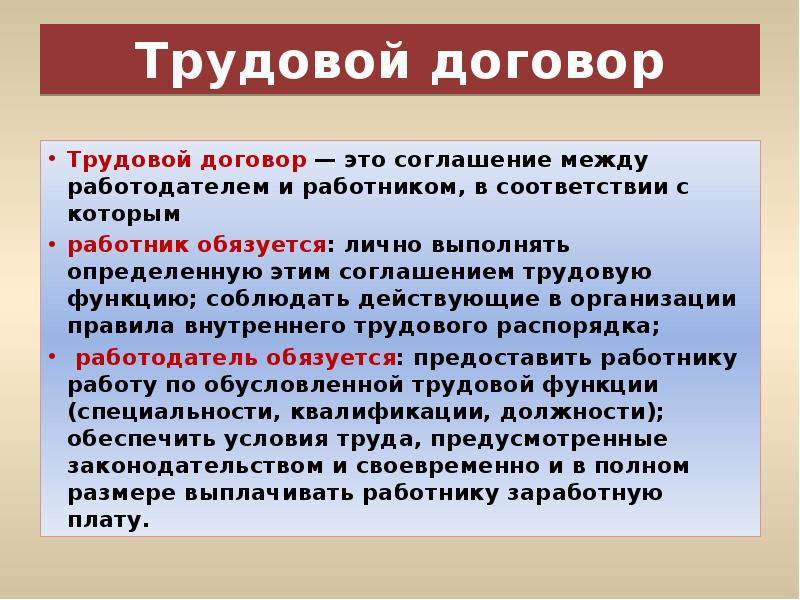 Трудовой договор

• Трудовой договор — это соглашение между работодателем и работником, в соответствии с которым

• работник обязуется: лично выполнять определенную этим соглашением трудовую функцию; соблюдать действующие в организации правила внутреннего трудового распорядка;

• работодатель обязуется: предоставить работнику работу по обусловленной трудовой функции (специальности, квалификации, должности); обеспечить условия труда, предусмотренные законодательством и своевременно и в полном размере выплачивать работнику заработную плату.